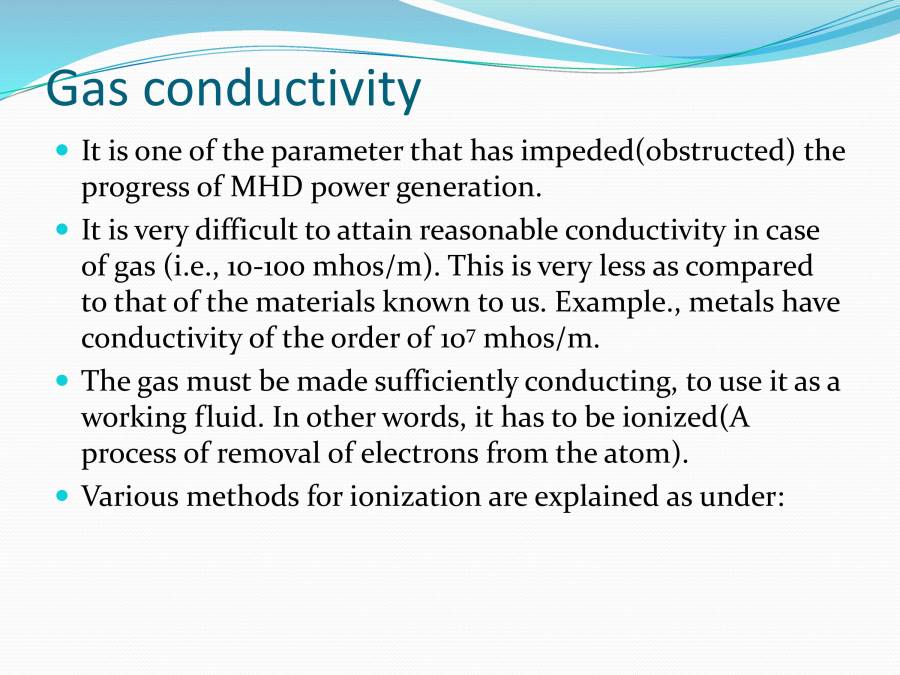 Gas conductivity

- It is one of the parameter that has impeded(obstructed) the progress of MHD power generation.
- It is very difficult to attain reasonable conductivity in case of gas (i.e., 10-100 mhos/m). This is very less as compared to that of the materials known to us. Example., metals have conductivity of the order of $10^7$ mhos/m.
- The gas must be made sufficiently conducting, to use it as a working fluid. In other words, it has to be ionized(A process of removal of electrons from the atom).
- Various methods for ionization are explained as under: